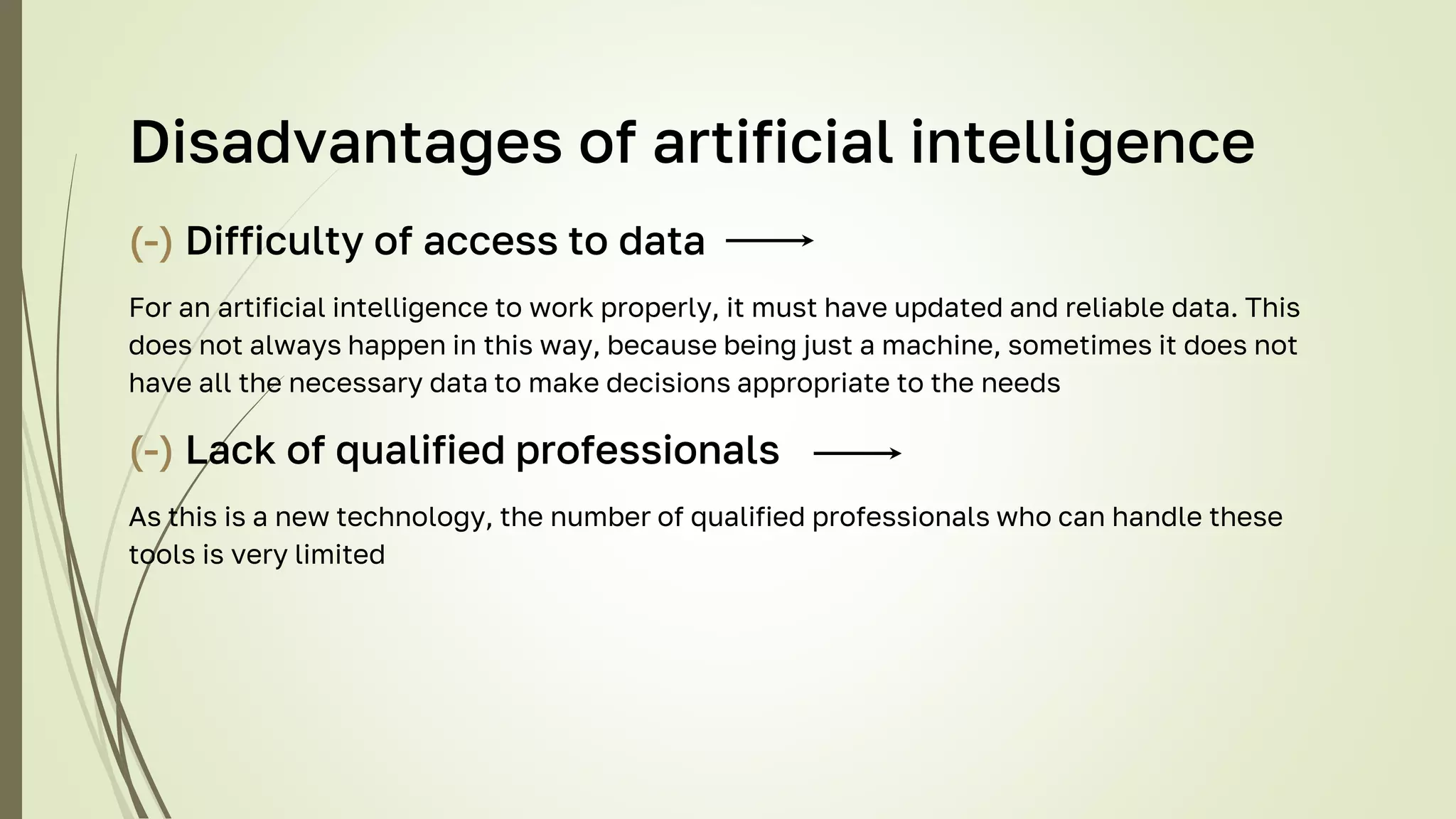 Disadvantages of artificial intelligence

(-) Difficulty of access to data ⟶

For an artificial intelligence to work properly, it must have updated and reliable data. This does not always happen in this way, because being just a machine, sometimes it does not have all the necessary data to make decisions appropriate to the needs

(-) Lack of qualified professionals ⟶

As this is a new technology, the number of qualified professionals who can handle these tools is very limited